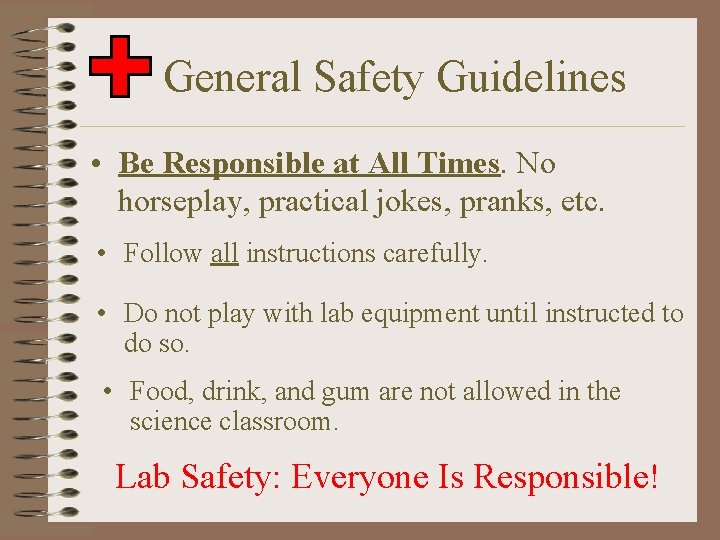 General Safety Guidelines

• Be Responsible at All Times. No horseplay, practical jokes, pranks, etc.

• Follow all instructions carefully.

• Do not play with lab equipment until instructed to do so.

• Food, drink, and gum are not allowed in the science classroom.

Lab Safety: Everyone Is Responsible!